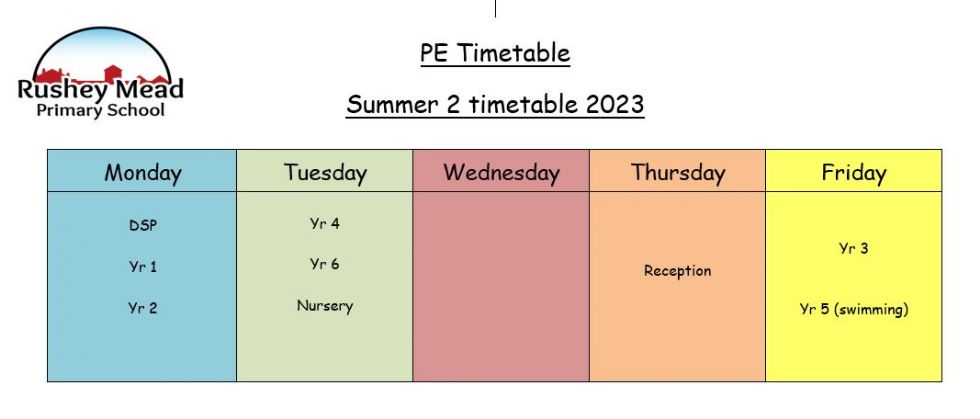 Rushey Mead
Primary School

PE Timetable

Summer 2 timetable 2023

| Monday | Tuesday | Wednesday | Thursday | Friday |
|---|---|---|---|---|
| DSP<br>Yr 1<br>Yr 2 | Yr 4<br>Yr 6<br>Nursery | | Reception | Yr 3<br>Yr 5 (swimming) |